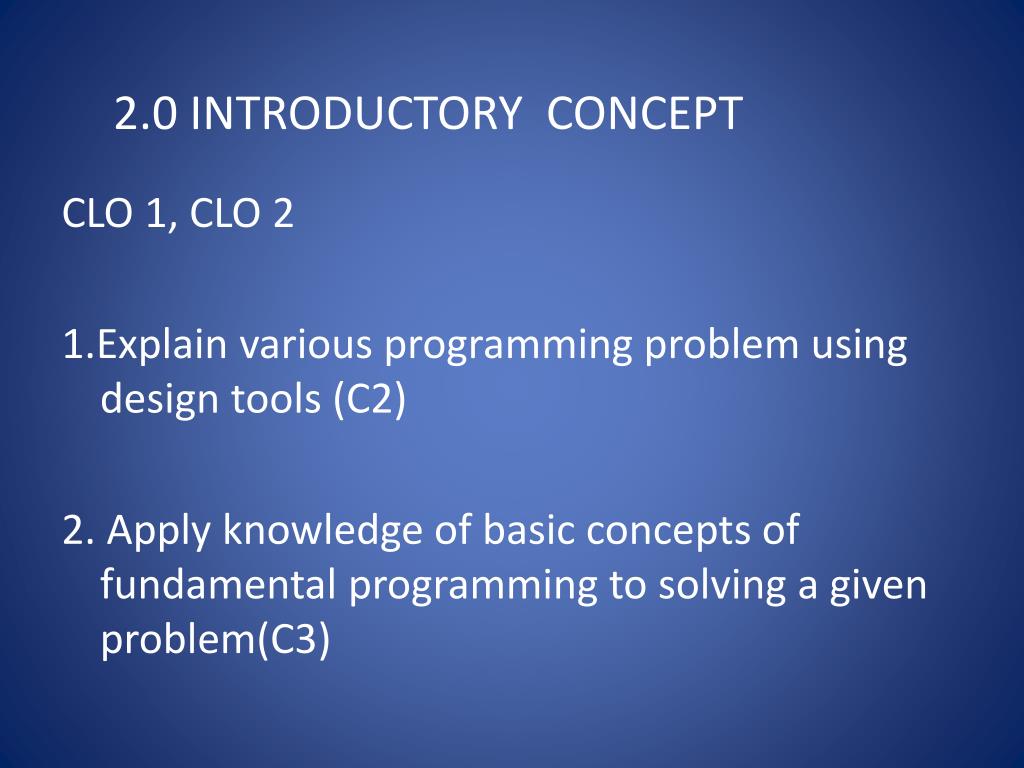 2.0 INTRODUCTORY CONCEPT

CLO 1, CLO 2

1.Explain various programming problem using design tools (C2)

2. Apply knowledge of basic concepts of fundamental programming to solving a given problem(C3)